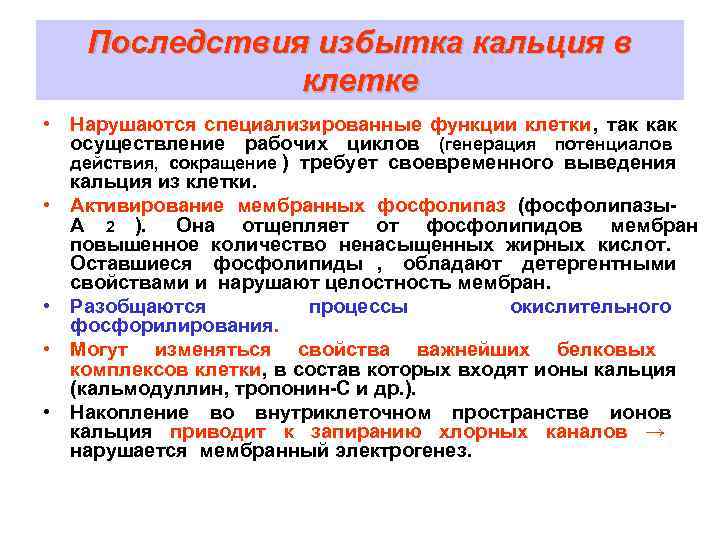 Последствия избытка кальция в клетке

• Нарушаются специализированные функции клетки, так как осуществление рабочих циклов (генерация потенциалов действия, сокращение ) требует своевременного выведения кальция из клетки.

• Активирование мембранных фосфолипаз (фосфолипазы-А 2 ). Она отщепляет от фосфолипидов мембран повышенное количество ненасыщенных жирных кислот. Оставшиеся фосфолипиды , обладают детергентными свойствами и нарушают целостность мембран.

• Разобщаются процессы окислительного фосфорилирования.

• Могут изменяться свойства важнейших белковых комплексов клетки, в состав которых входят ионы кальция (кальмодуллин, тропонин-С и др.).

• Накопление во внутриклеточном пространстве ионов кальция приводит к запиранию хлорных каналов → нарушается мембранный электрогенез.